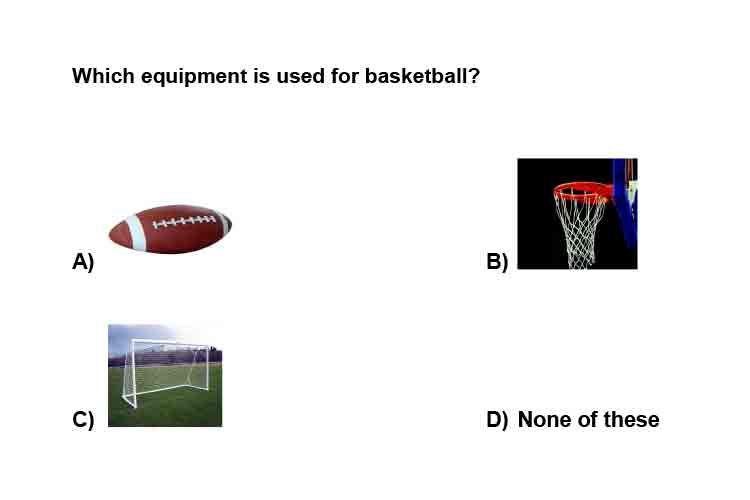 Which equipment is used for basketball?

A)

B)

C)

D) None of these